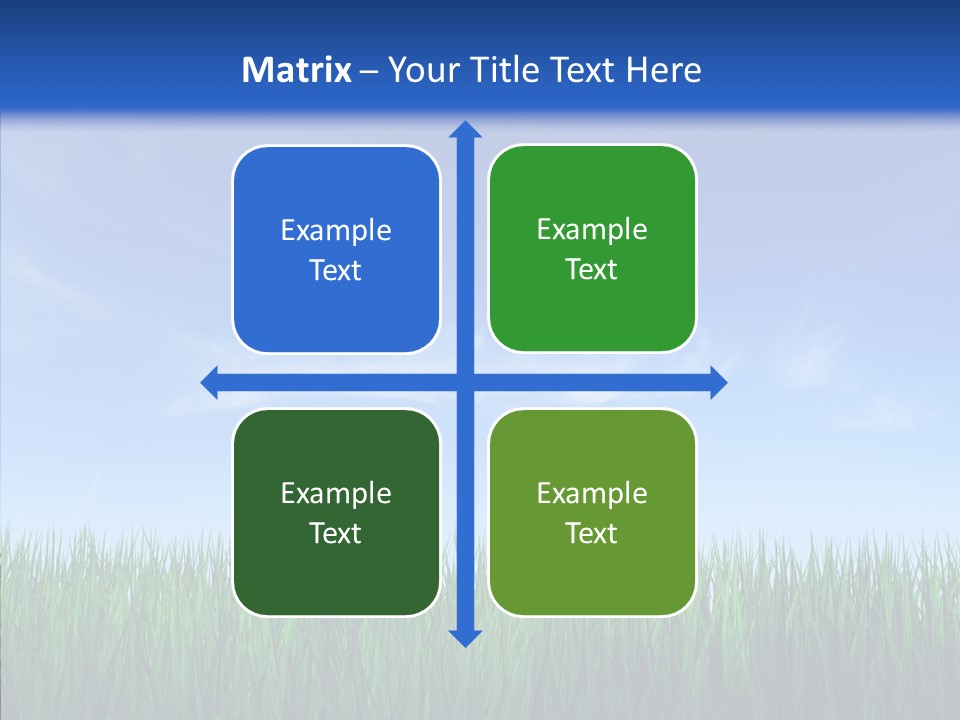 Matrix – Your Title Text Here

Example Text

Example Text

Example Text

Example Text